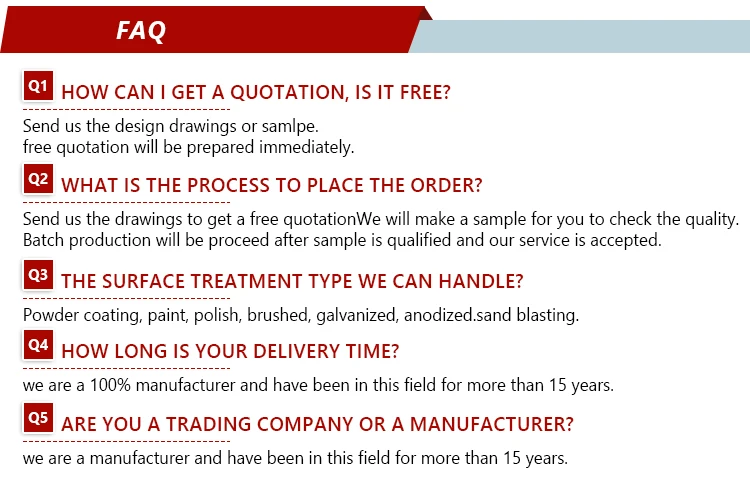 FAQ

Q1 HOW CAN I GET A QUOTATION, IS IT FREE?

Send us the design drawings or samlpe.
free quotation will be prepared immediately.

Q2 WHAT IS THE PROCESS TO PLACE THE ORDER?

Send us the drawings to get a free quotationWe will make a sample for you to check the quality.
Batch production will be proceed after sample is qualified and our service is accepted.

Q3 THE SURFACE TREATMENT TYPE WE CAN HANDLE?

Powder coating, paint, polish, brushed, galvanized, anodized.sand blasting.

Q4 HOW LONG IS YOUR DELIVERY TIME?

we are a 100% manufacturer and have been in this field for more than 15 years.

Q5 ARE YOU A TRADING COMPANY OR A MANUFACTURER?

we are a manufacturer and have been in this field for more than 15 years.